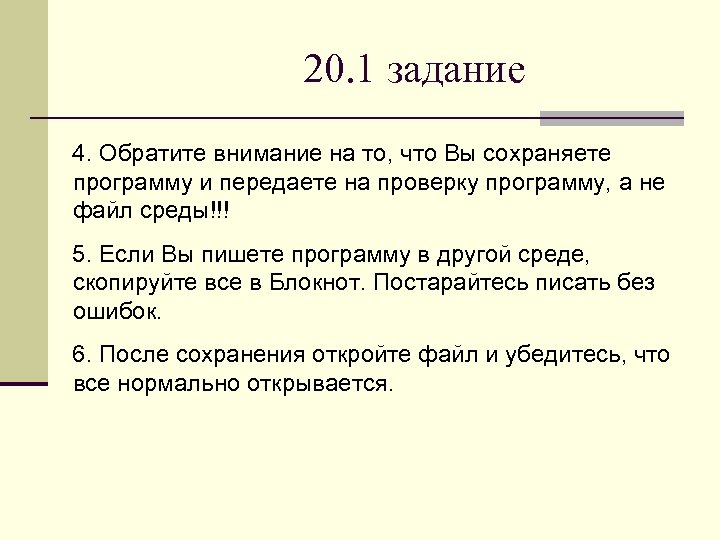 20.1 задание

4. Обратите внимание на то, что Вы сохраняете программу и передаете на проверку программу, а не файл среды!!!

5. Если Вы пишете программу в другой среде, скопируйте все в Блокнот. Постарайтесь писать без ошибок.

6. После сохранения откройте файл и убедитесь, что все нормально открывается.